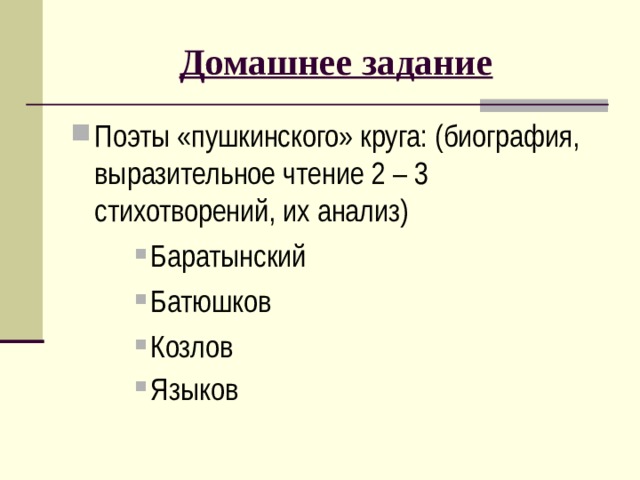 Домашнее задание

Поэты «пушкинского» круга: (биография, выразительное чтение 2 – 3 стихотворений, их анализ)

Баратынский

Батюшков

Козлов

Языков